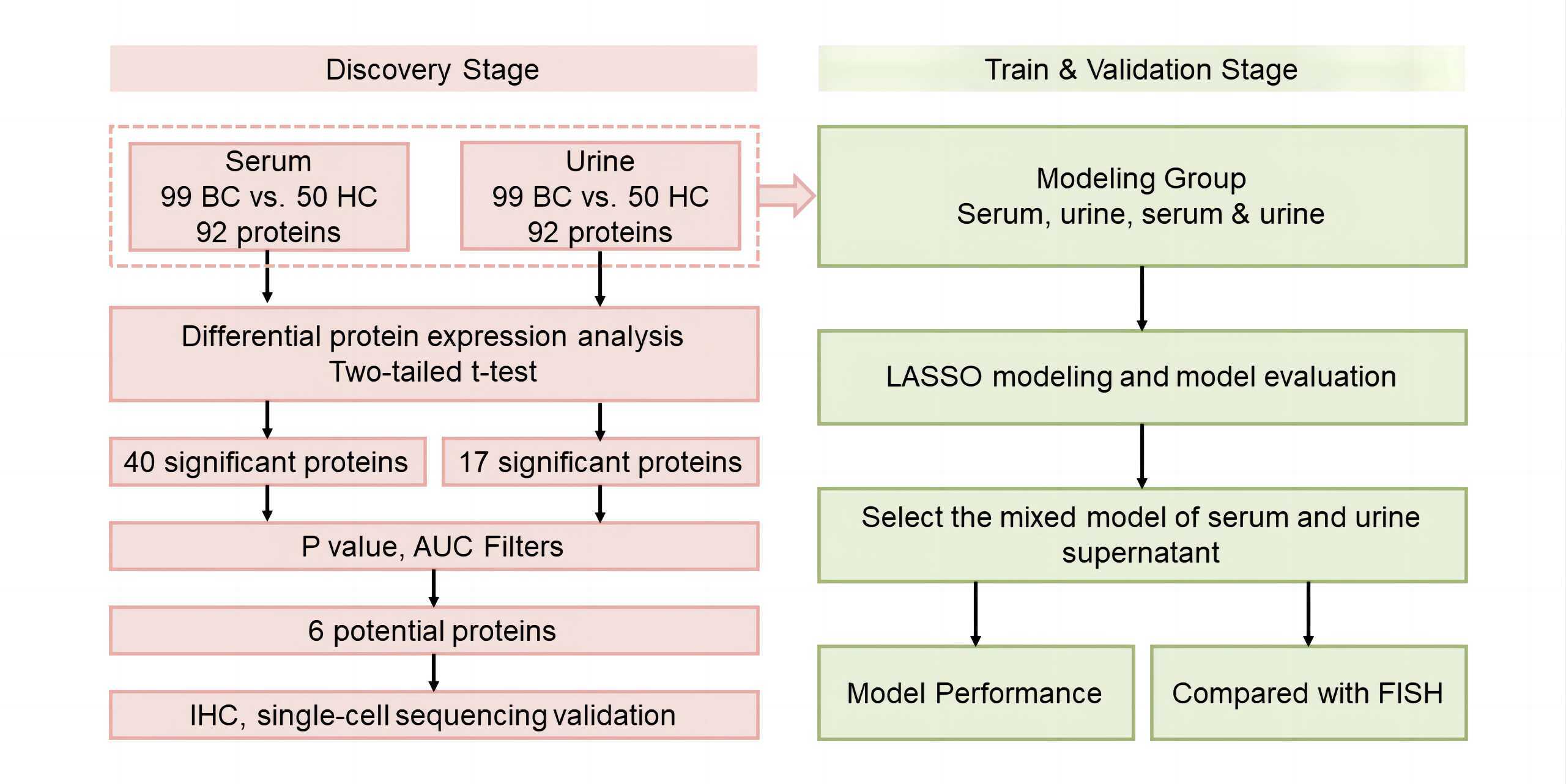 Discovery Stage

Serum
99 BC vs. 50 HC
92 proteins

Urine
99 BC vs. 50 HC
92 proteins

Differential protein expression analysis
Two-tailed t-test

40 significant proteins

17 significant proteins

P value, AUC Filters

6 potential proteins

IHC, single-cell sequencing validation

Train & Validation Stage

Modeling Group
Serum, urine, serum & urine

LASSO modeling and model evaluation

Select the mixed model of serum and urine supernatant

Model Performance

Compared with FISH